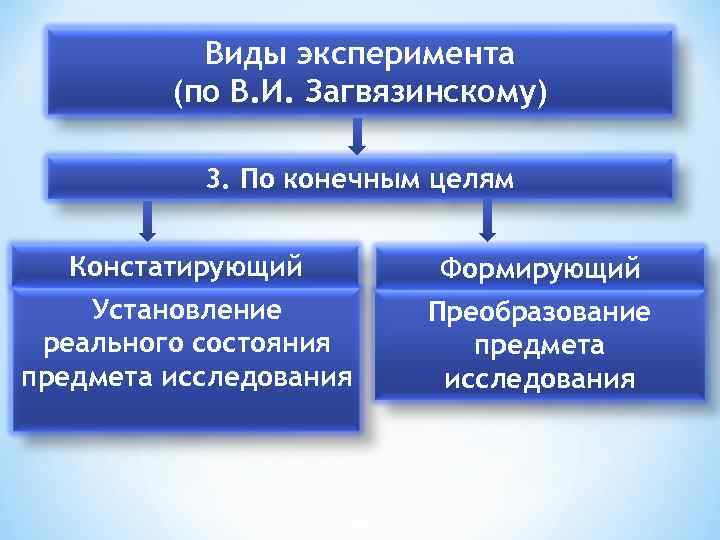 Виды эксперимента (по В.И. Загвязинскому)

3. По конечным целям

Констатирующий

Установление реального состояния предмета исследования

Формирующий

Преобразование предмета исследования